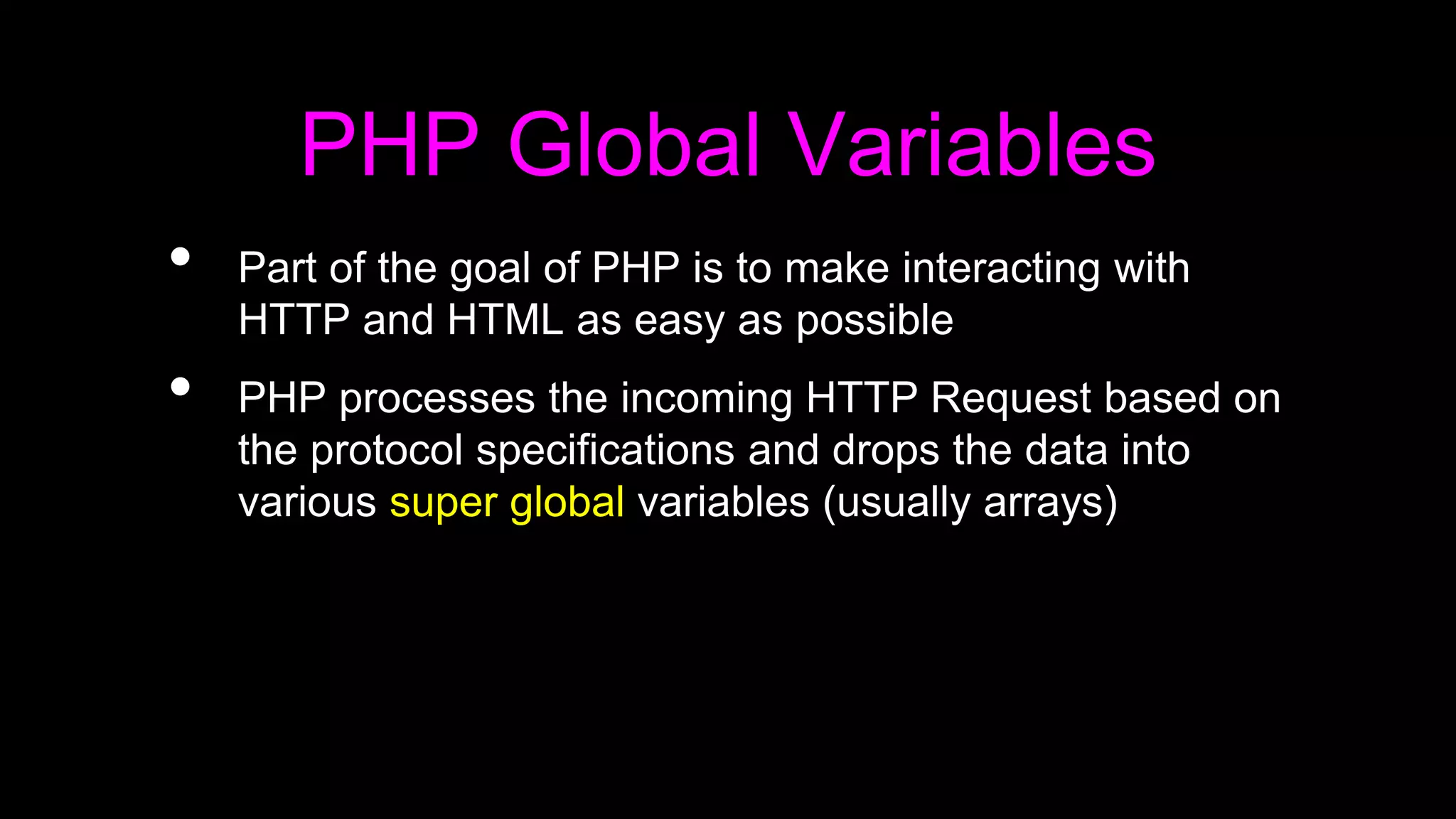 PHP Global Variables

• Part of the goal of PHP is to make interacting with HTTP and HTML as easy as possible

• PHP processes the incoming HTTP Request based on the protocol specifications and drops the data into various super global variables (usually arrays)